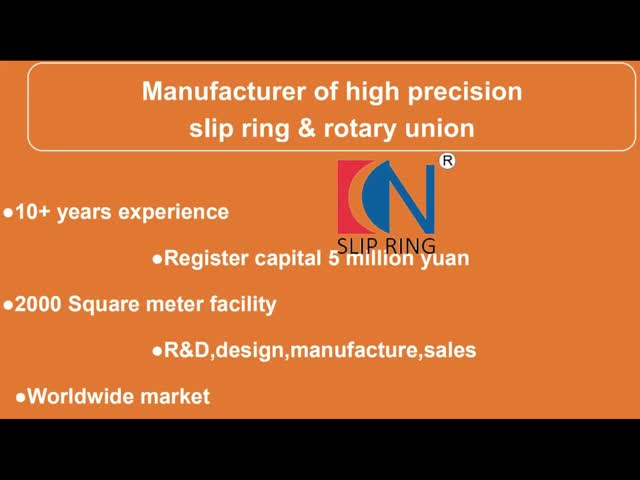 Manufacturer of high precision
slip ring & rotary union

CN ®
SLIP RING

●10+ years experience

●Register capital 5 million yuan

●2000 Square meter facility

●R&D,design,manufacture,sales

●Worldwide market